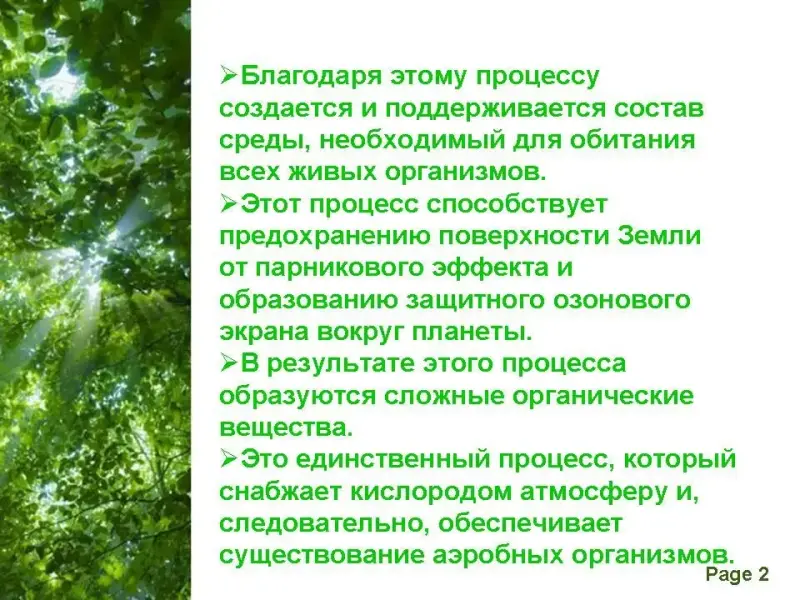 ➢Благодаря этому процессу создается и поддерживается состав среды, необходимый для обитания всех живых организмов.

➢Этот процесс способствует предохранению поверхности Земли от парникового эффекта и образованию защитного озонового экрана вокруг планеты.

➢В результате этого процесса образуются сложные органические вещества.

➢Это единственный процесс, который снабжает кислородом атмосферу и, следовательно, обеспечивает существование аэробных организмов.

Page 2